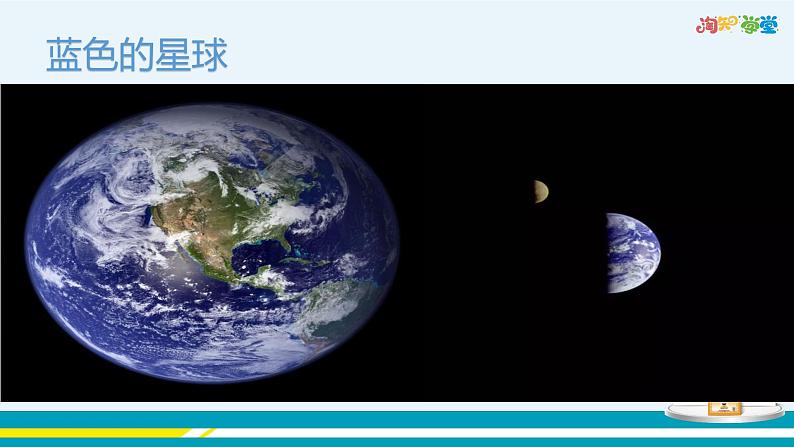 蓝色的星球

淘知学堂